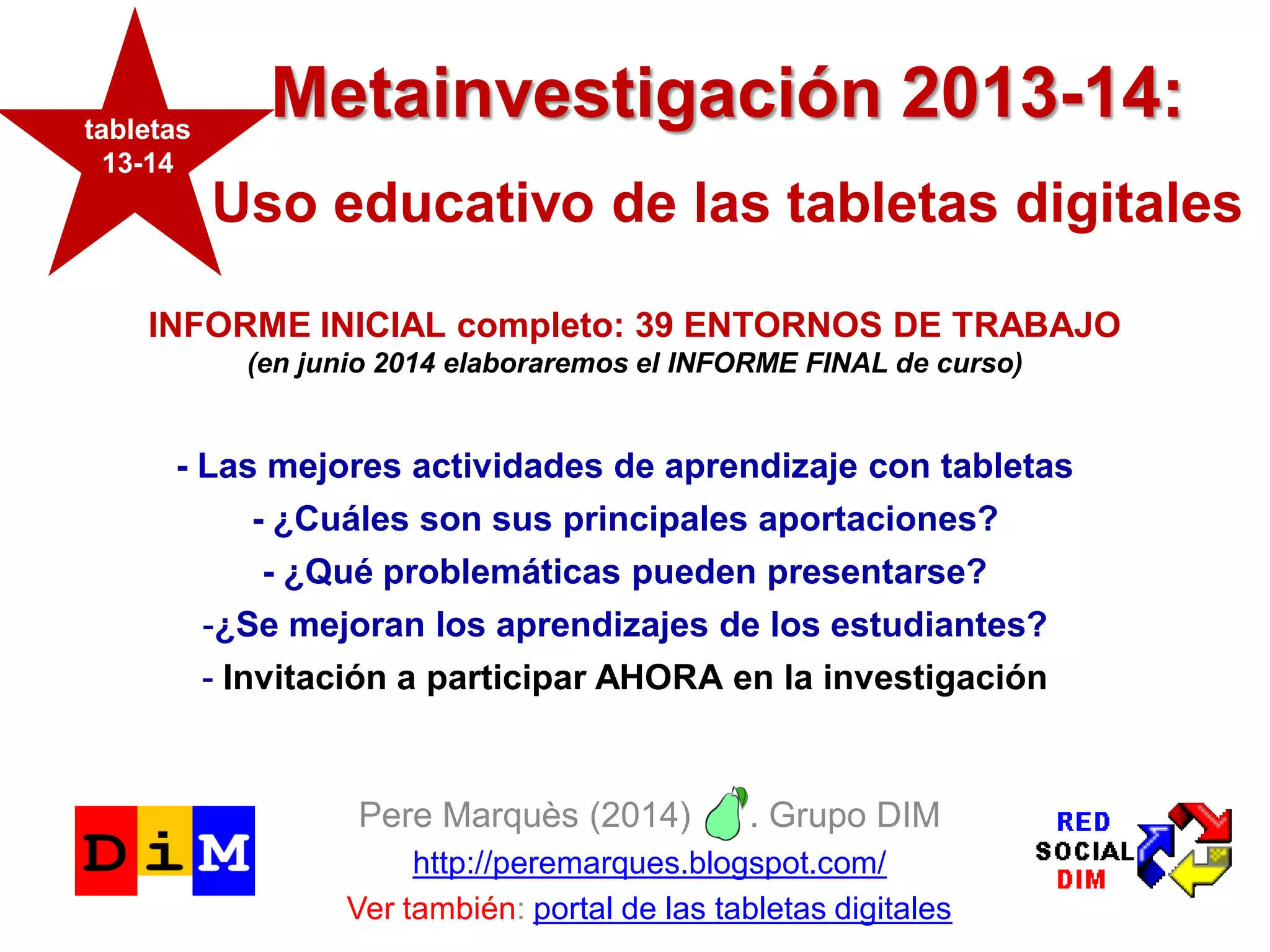 tabletas
13-14

Metainvestigación 2013-14:

Uso educativo de las tabletas digitales

INFORME INICIAL completo: 39 ENTORNOS DE TRABAJO
(en junio 2014 elaboraremos el INFORME FINAL de curso)

- Las mejores actividades de aprendizaje con tabletas
- ¿Cuáles son sus principales aportaciones?
- ¿Qué problemáticas pueden presentarse?
-¿Se mejoran los aprendizajes de los estudiantes?
- Invitación a participar AHORA en la investigación

DiM

Pere Marquès (2014) . Grupo DIM
http://peremarques.blogspot.com/
Ver también: portal de las tabletas digitales

RED
SOCIAL
DIM